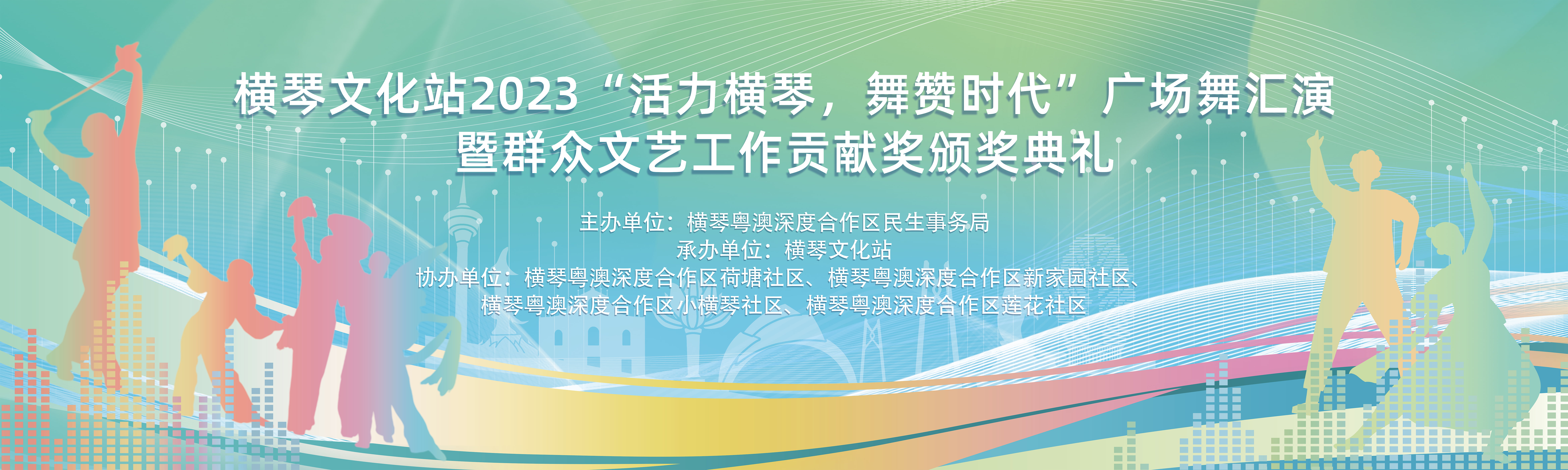 横琴文化站2023“活力横琴，舞赞时代”广场舞汇演
暨群众文艺工作贡献奖颁奖典礼

主办单位：横琴粤澳深度合作区民生事务局
承办单位：横琴文化站
协办单位：横琴粤澳深度合作区荷塘社区、横琴粤澳深度合作区新家园社区、
横琴粤澳深度合作区小横琴社区、横琴粤澳深度合作区莲花社区